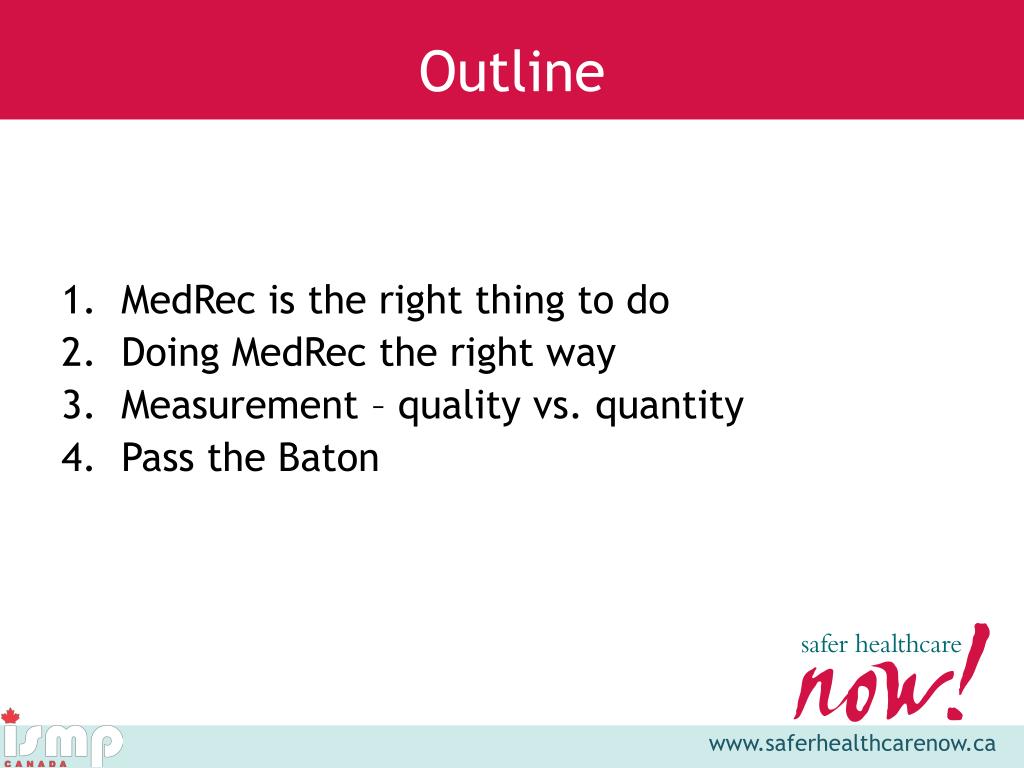 Outline

1. MedRec is the right thing to do
2. Doing MedRec the right way
3. Measurement – quality vs. quantity
4. Pass the Baton

safer healthcare
now!

ismp
CANADA

www.saferhealthcarenow.ca